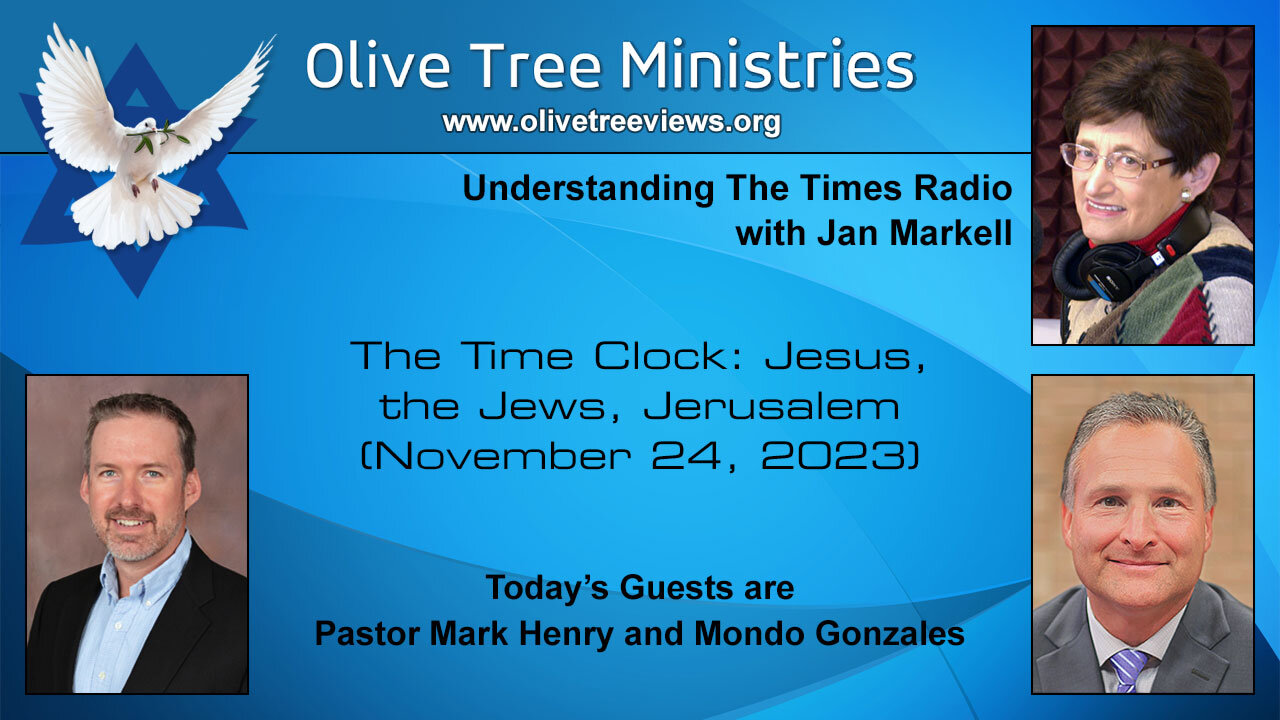 Olive Tree Ministries
www.olivetreeviews.org

Understanding The Times Radio
with Jan Markell

The Time Clock: Jesus, the Jews, Jerusalem (November 24, 2023)

Today's Guests are
Pastor Mark Henry and Mondo Gonzales